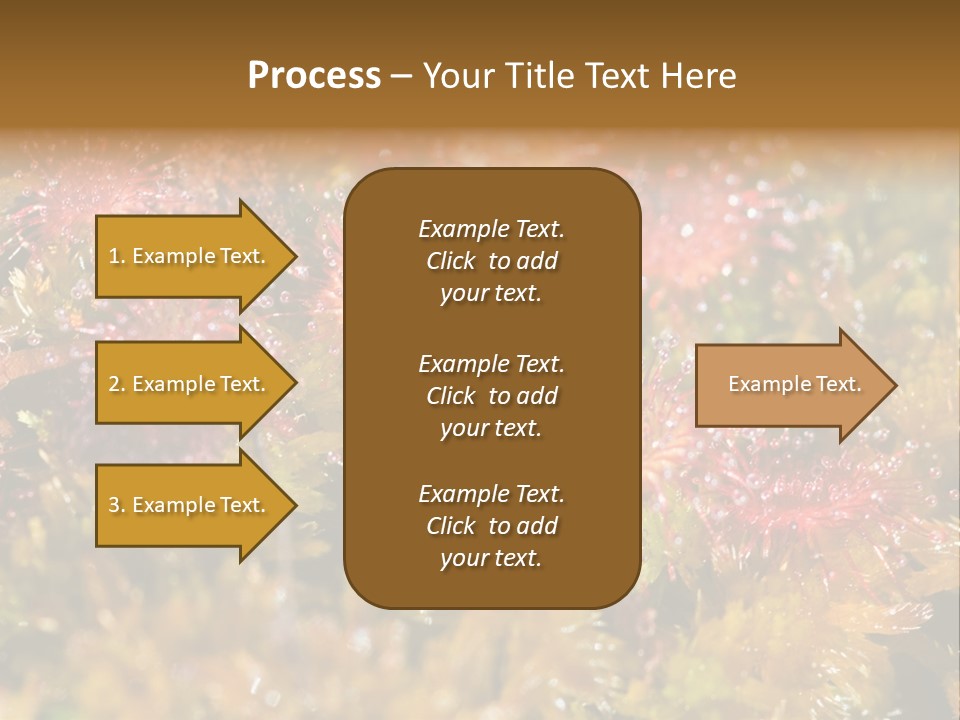 Process – Your Title Text Here

1. Example Text.

2. Example Text.

3. Example Text.

Example Text. Click to add your text.

Example Text. Click to add your text.

Example Text. Click to add your text.

Example Text.